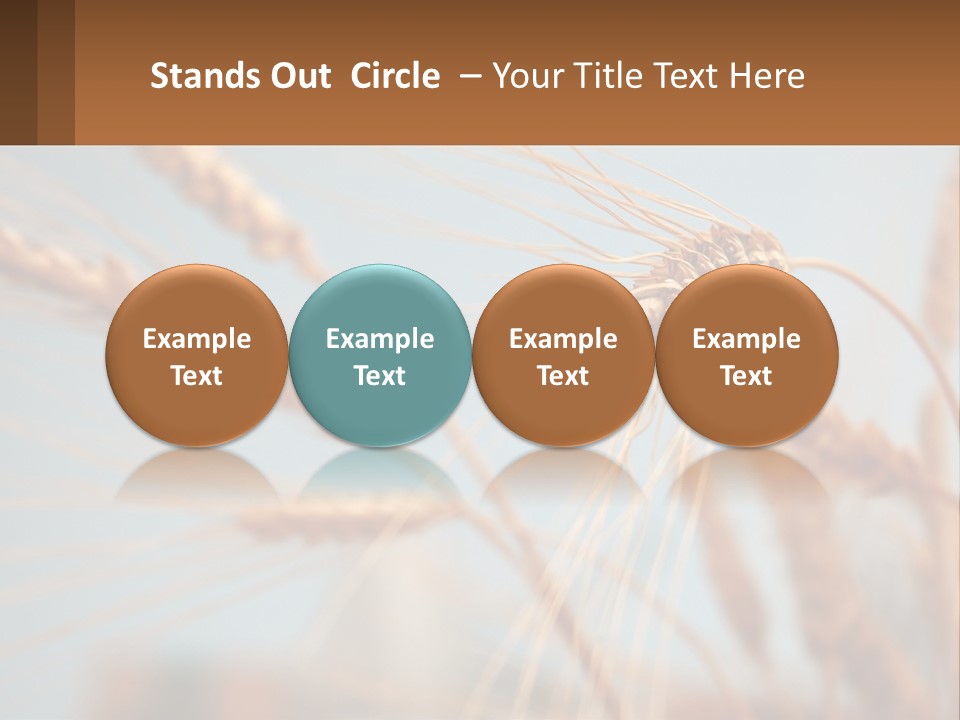 Stands Out Circle – Your Title Text Here

Example Text

Example Text

Example Text

Example Text